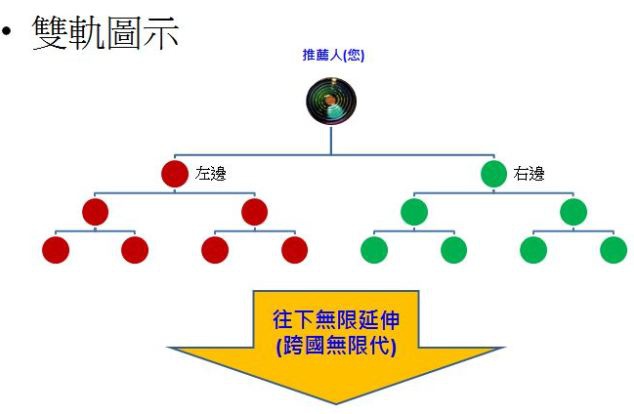 • 雙軌圖示

推薦人(您)

左邊

右邊

往下無限延伸
(跨國無限代)